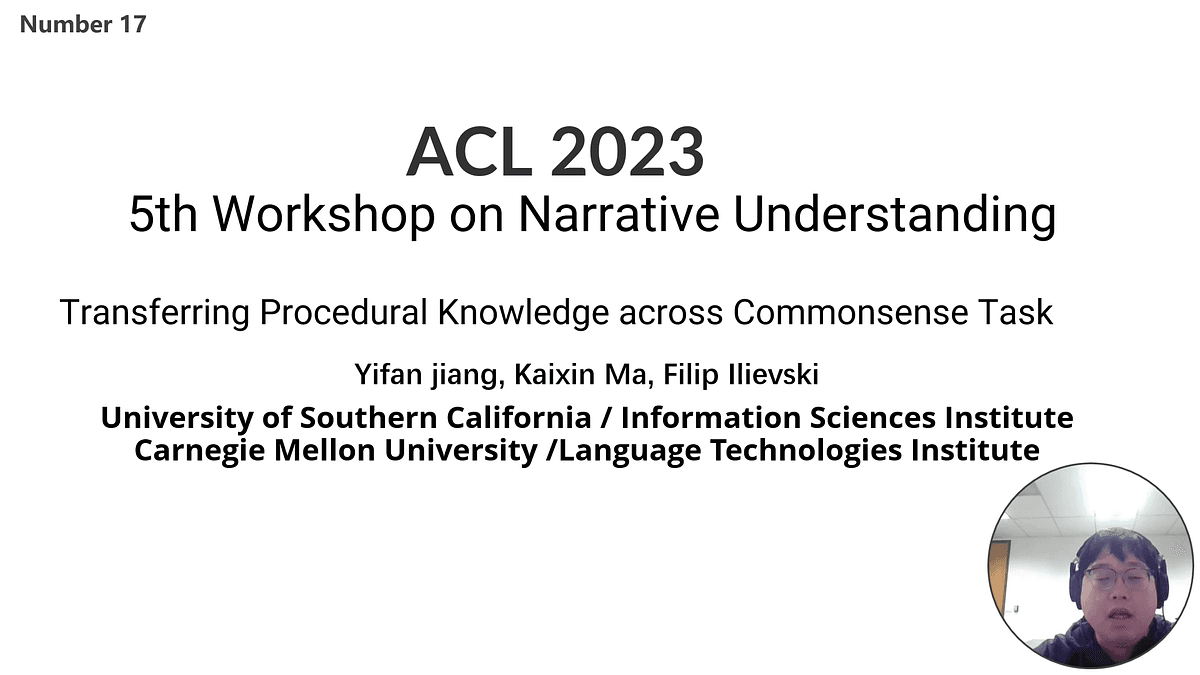 Number 17

ACL 2023
5th Workshop on Narrative Understanding

Transferring Procedural Knowledge across Commonsense Task

Yifan jiang, Kaixin Ma, Filip Ilievski

University of Southern California / Information Sciences Institute
Carnegie Mellon University /Language Technologies Institute